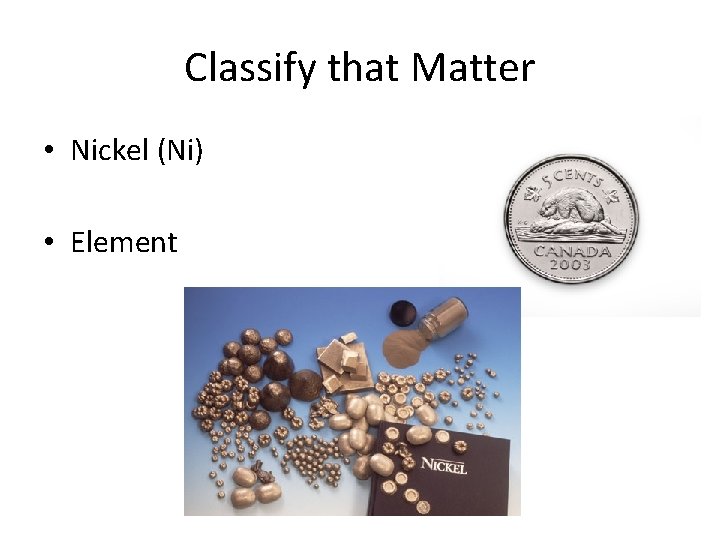 Classify that Matter

• Nickel (Ni)

• Element

5 CENTS
CANADA
2003

NICKEL